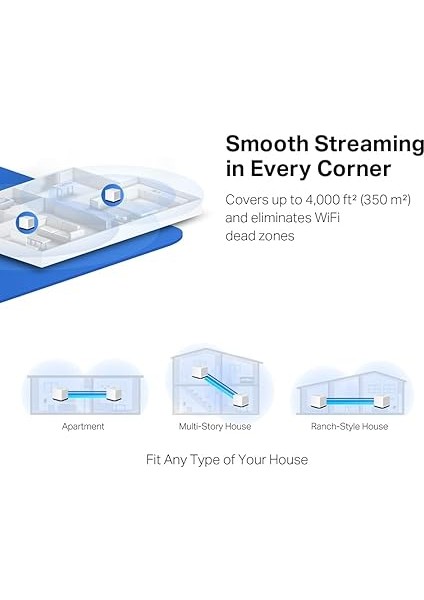 Smooth Streaming
in Every Corner

Covers up to 4,000 ft² (350 m²) and eliminates WiFi dead zones

Apartment

Multi-Story House

Ranch-Style House

Fit Any Type of Your House